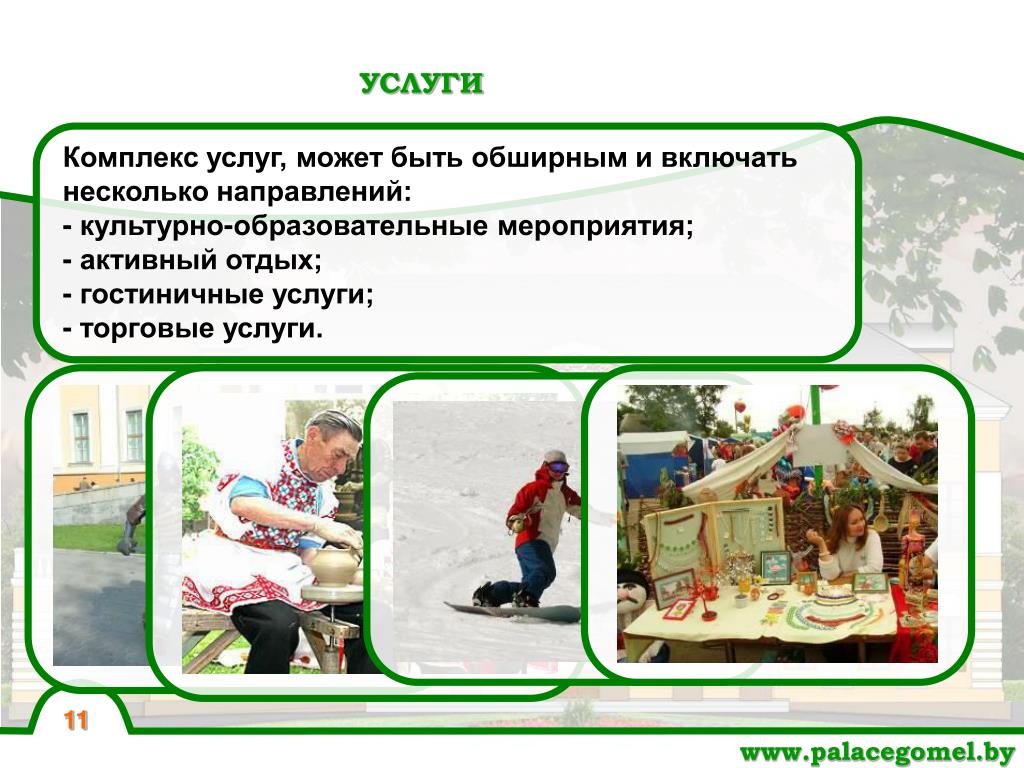 УСЛУГИ

Комплекс услуг, может быть обширным и включать несколько направлений:
- культурно-образовательные мероприятия;
- активный отдых;
- гостиничные услуги;
- торговые услуги.

11

www.palacegomel.by